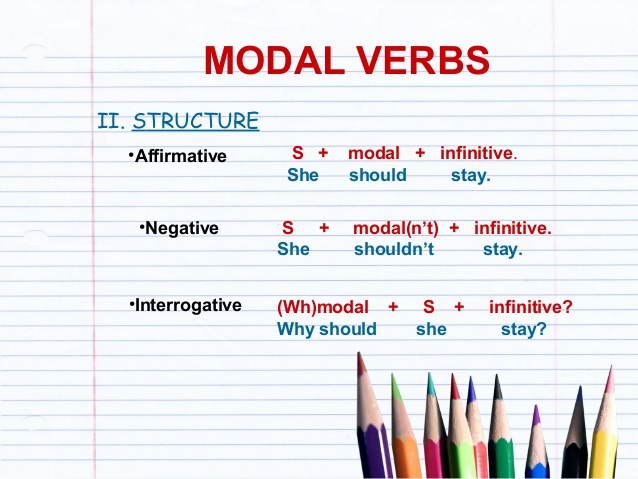 MODAL VERBS

II. STRUCTURE

•Affirmative S + modal + infinitive.
She should stay.

•Negative S + modal(n't) + infinitive.
She shouldn't stay.

•Interrogative (Wh)modal + S + infinitive?
Why should she stay?